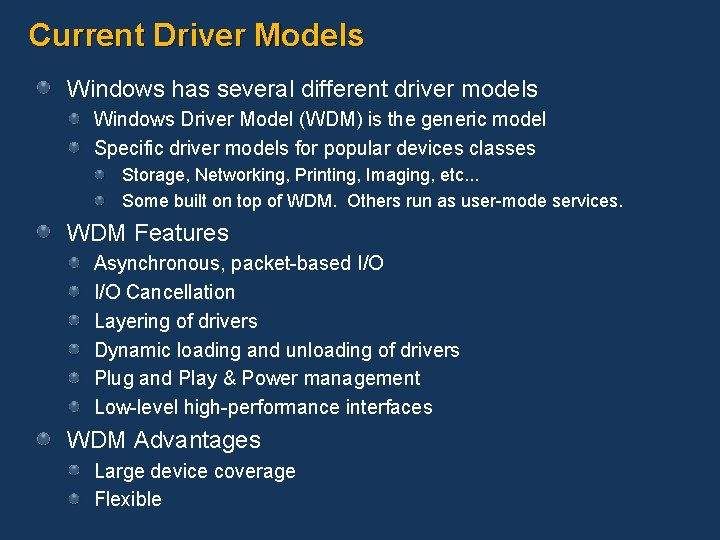 Current Driver Models

Windows has several different driver models

Windows Driver Model (WDM) is the generic model

Specific driver models for popular devices classes

Storage, Networking, Printing, Imaging, etc...

Some built on top of WDM. Others run as user-mode services.

WDM Features

Asynchronous, packet-based I/O

I/O Cancellation

Layering of drivers

Dynamic loading and unloading of drivers

Plug and Play & Power management

Low-level high-performance interfaces

WDM Advantages

Large device coverage

Flexible